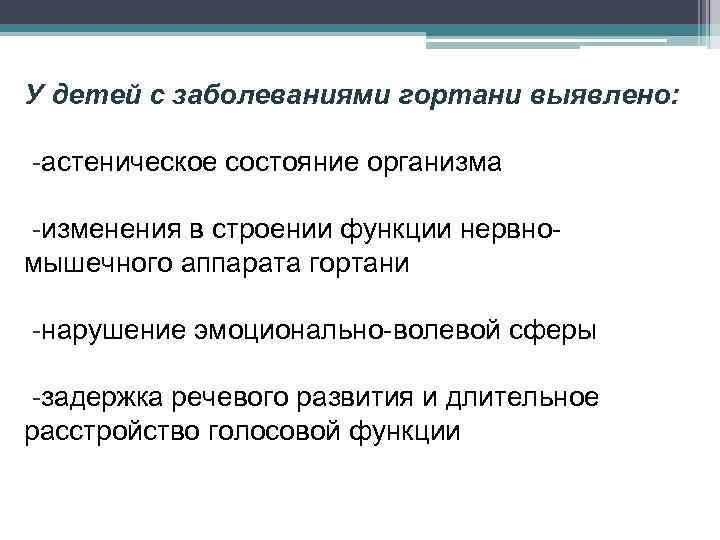 У детей с заболеваниями гортани выявлено:

-астеническое состояние организма

-изменения в строении функции нервно-мышечного аппарата гортани

-нарушение эмоционально-волевой сферы

-задержка речевого развития и длительное расстройство голосовой функции